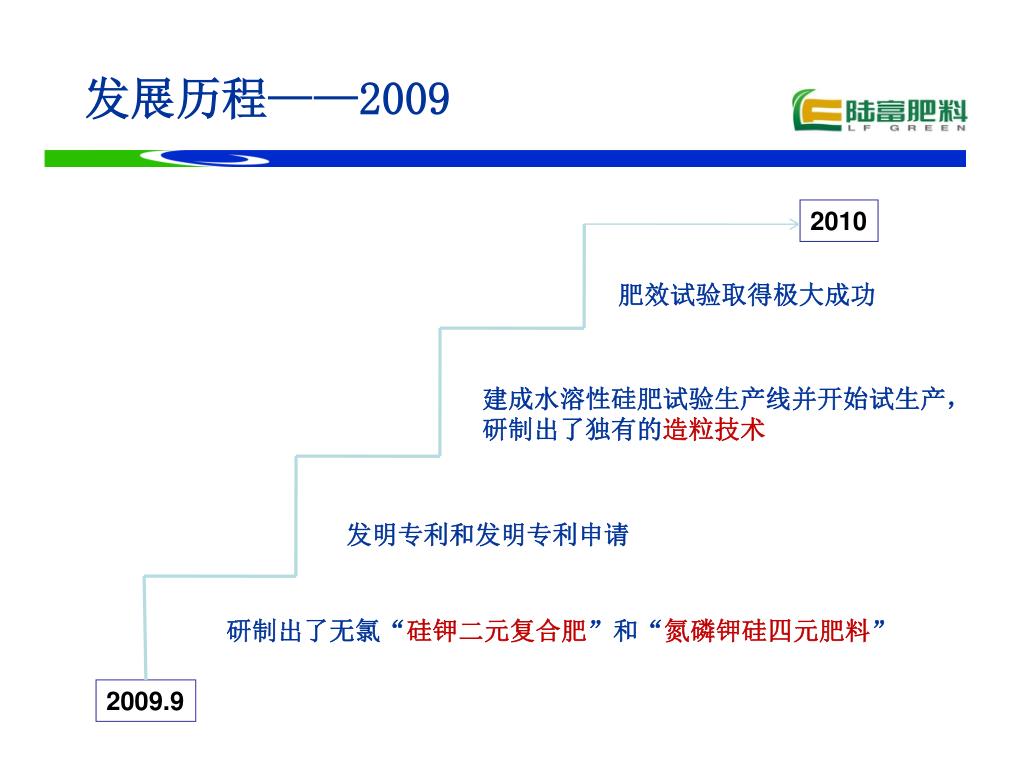 发展历程——2009

陆富肥料
LF GREEN

2010

肥效试验取得极大成功

建成水溶性硅肥试验生产线并开始试生产，研制出了独有的造粒技术

发明专利和发明专利申请

研制出了无氯“硅钾二元复合肥”和“氮磷钾硅四元肥料”

2009.9